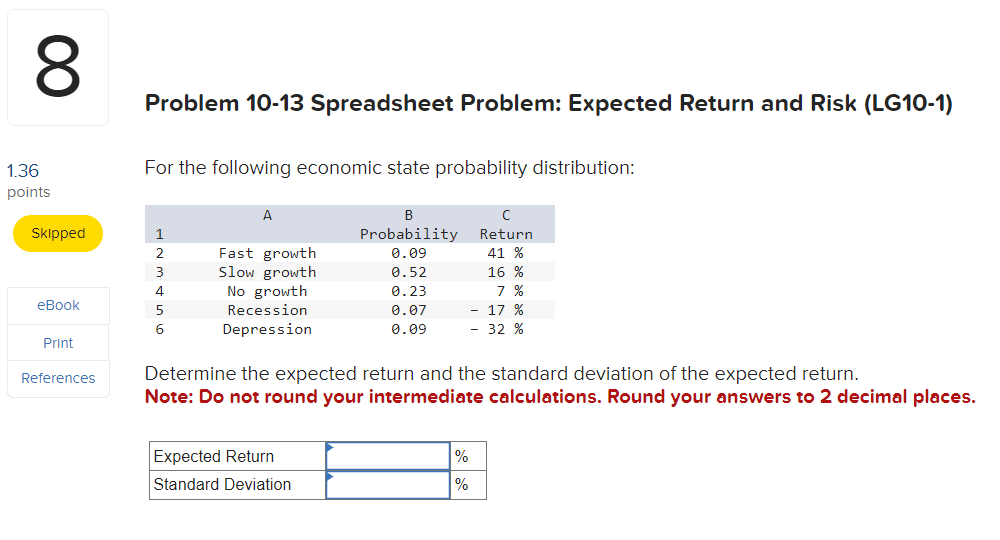 8

1.36
points

Skipped

eBook

Print

References

Problem 10-13 Spreadsheet Problem: Expected Return and Risk (LG10-1)

For the following economic state probability distribution:

| | A | B | C |
|---|---|---|---|
| 1 | | Probability | Return |
| 2 | Fast growth | 0.09 | 41 % |
| 3 | Slow growth | 0.52 | 16 % |
| 4 | No growth | 0.23 | 7 % |
| 5 | Recession | 0.07 | - 17 % |
| 6 | Depression | 0.09 | - 32 % |

Determine the expected return and the standard deviation of the expected return.
Note: Do not round your intermediate calculations. Round your answers to 2 decimal places.

| Expected Return | | % |
|---|---|---|
| Standard Deviation | | % |